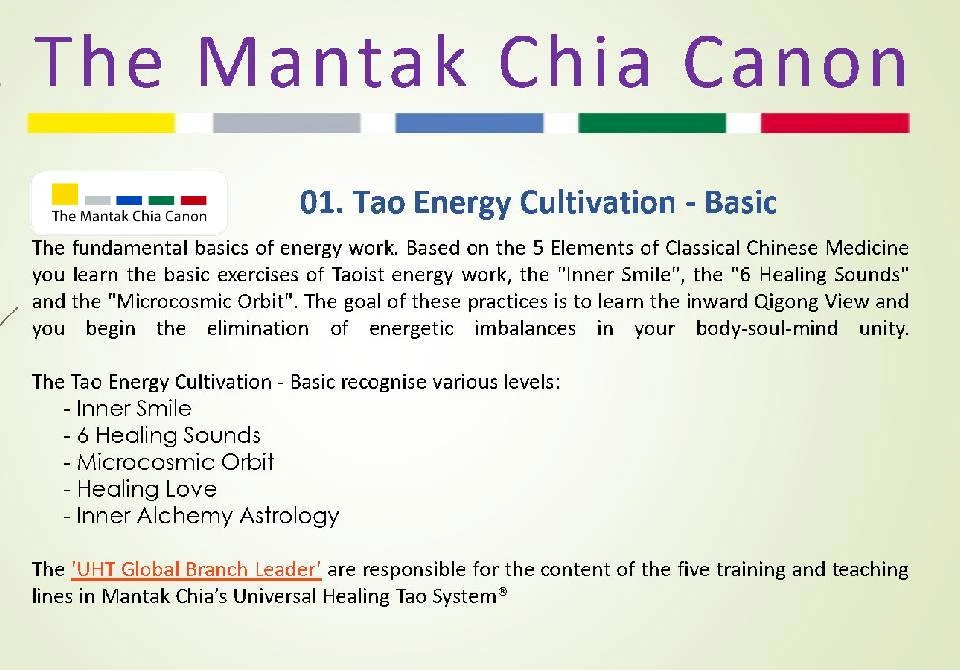 The Mantak Chia Canon

The Mantak Chia Canon

01. Tao Energy Cultivation - Basic

The fundamental basics of energy work. Based on the 5 Elements of Classical Chinese Medicine you learn the basic exercises of Taoist energy work, the "Inner Smile", the "6 Healing Sounds" and the "Microcosmic Orbit". The goal of these practices is to learn the inward Qigong View and you begin the elimination of energetic imbalances in your body-soul-mind unity.

The Tao Energy Cultivation - Basic recognise various levels:
- Inner Smile
- 6 Healing Sounds
- Microcosmic Orbit
- Healing Love
- Inner Alchemy Astrology

The 'UHT Global Branch Leader' are responsible for the content of the five training and teaching lines in Mantak Chia's Universal Healing Tao System®